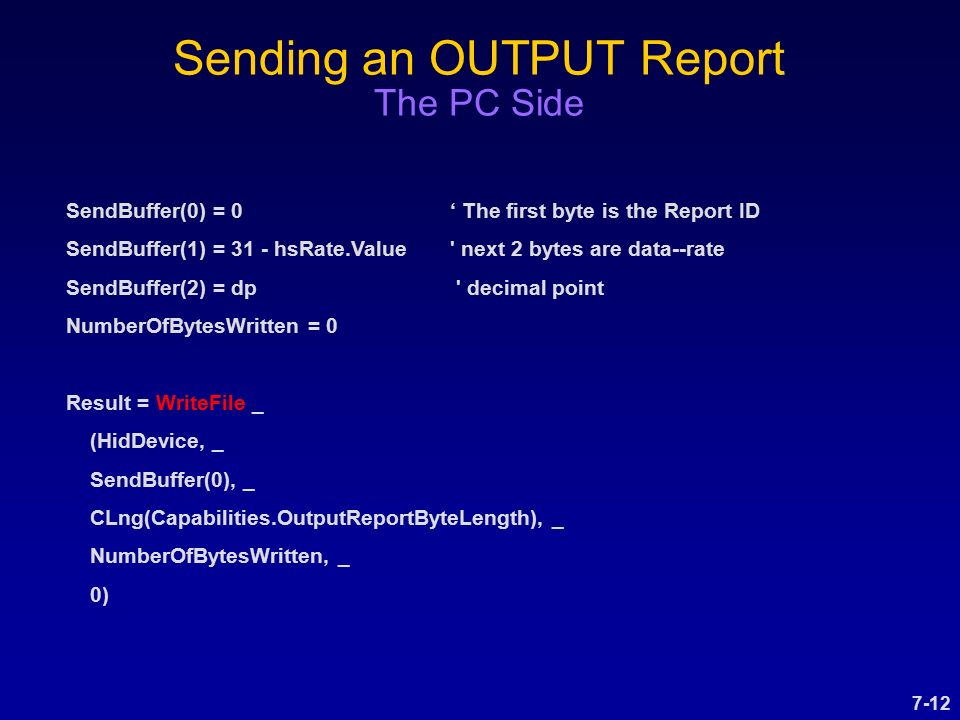 Sending an OUTPUT Report
The PC Side

SendBuffer(0) = 0 ‘ The first byte is the Report ID
SendBuffer(1) = 31 - hsRate.Value ' next 2 bytes are data--rate
SendBuffer(2) = dp ' decimal point
NumberOfBytesWritten = 0

Result = WriteFile _
(HidDevice, _
SendBuffer(0), _
CLng(Capabilities.OutputReportByteLength), _
NumberOfBytesWritten, _
0)

7-12